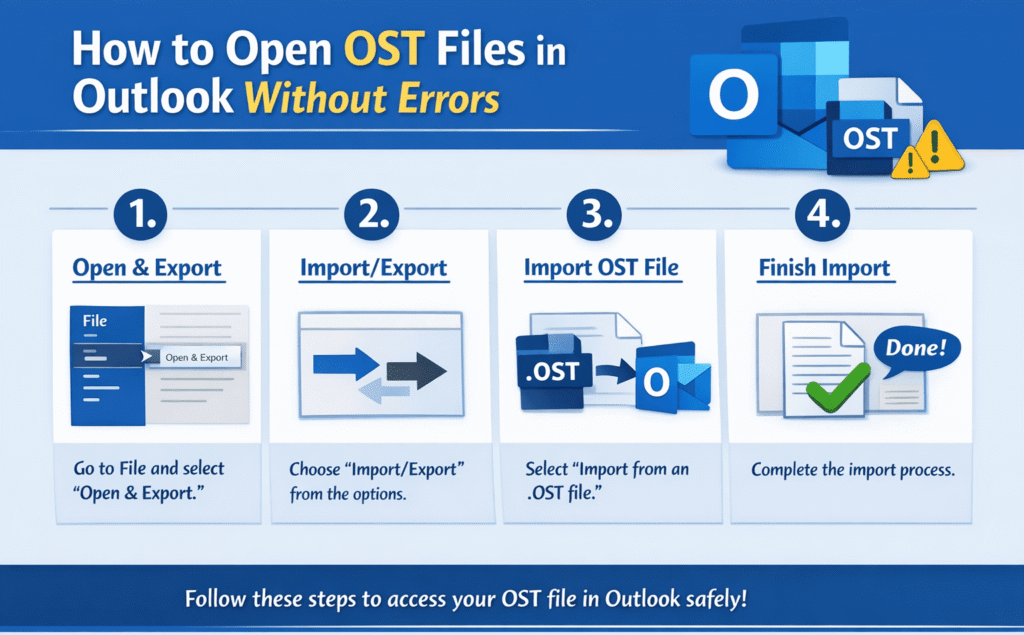 How to Open OST Files in Outlook Without Errors

O

OST

1.

Open & Export

File

Open & Export

Go to File and select "Open & Export."

2.

Import/Export

Choose "Import/Export" from the options.

3.

Import OST File

.OST

O

Select "Import from an .OST file."

4.

Finish Import

Done!

Complete the import process.

Follow these steps to access your OST file in Outlook safely!